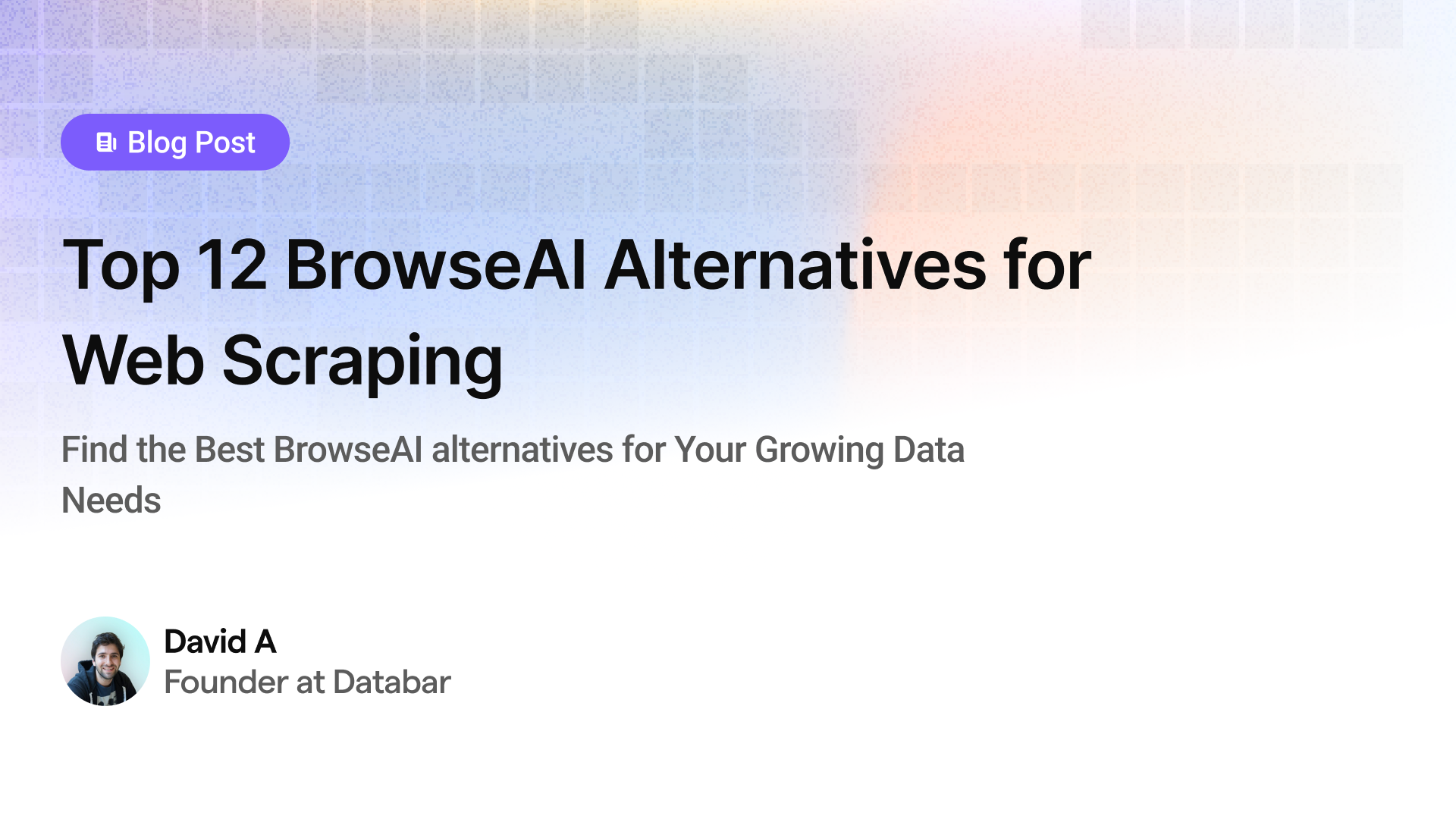 Blog Post

Top 12 BrowseAI Alternatives for Web Scraping

Find the Best BrowseAI alternatives for Your Growing Data Needs

David A
Founder at Databar